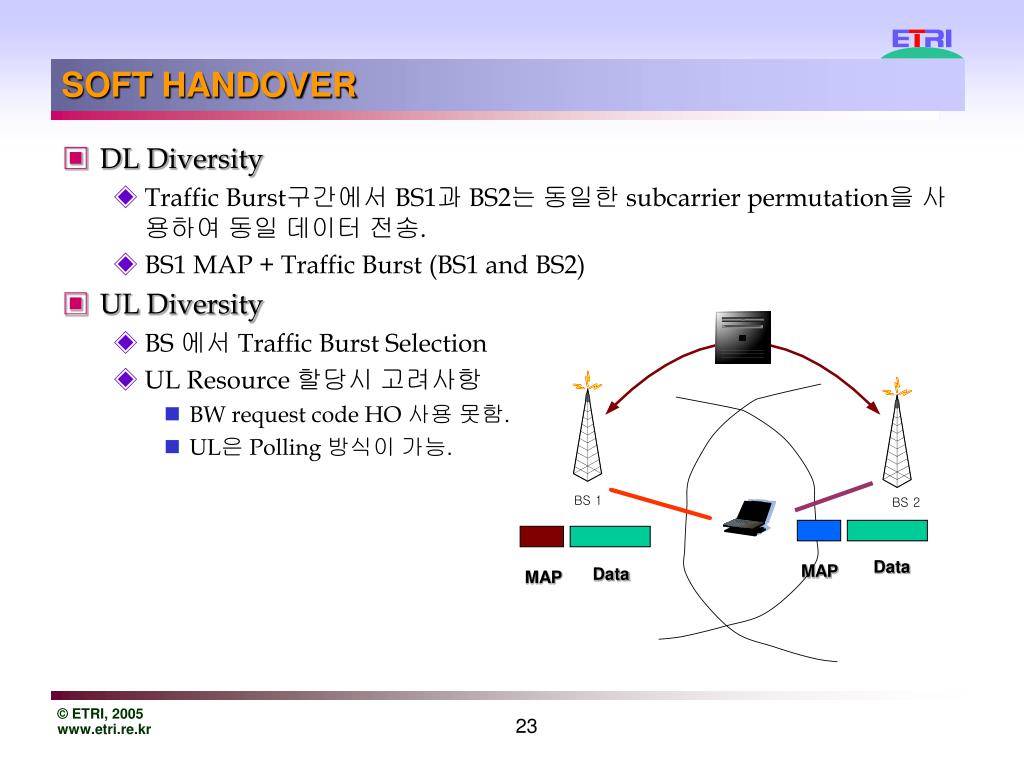 ETRI

SOFT HANDOVER

DL Diversity

Traffic Burst구간에서 BS1과 BS2는 동일한 subcarrier permutation을 사용하여 동일 데이터 전송.

BS1 MAP + Traffic Burst (BS1 and BS2)

UL Diversity

BS 에서 Traffic Burst Selection

UL Resource 할당시 고려사항

BW request code HO 사용 못함.

UL은 Polling 방식이 가능.

BS 1

BS 2

MAP

Data

MAP

Data

© ETRI, 2005
www.etri.re.kr

23